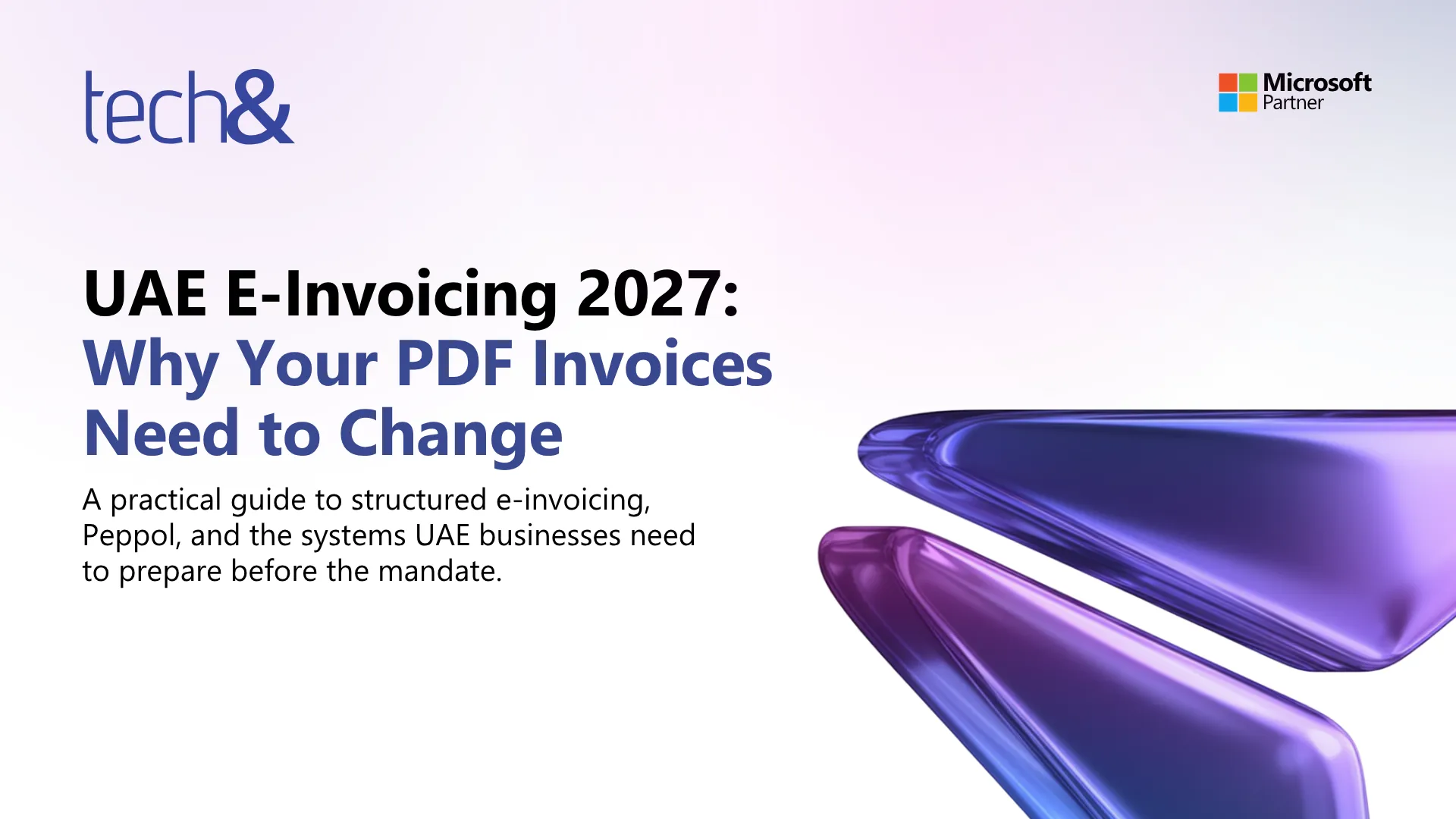 tech&

Microsoft Partner

UAE E-Invoicing 2027: Why Your PDF Invoices Need to Change

A practical guide to structured e-invoicing, Peppol, and the systems UAE businesses need to prepare before the mandate.